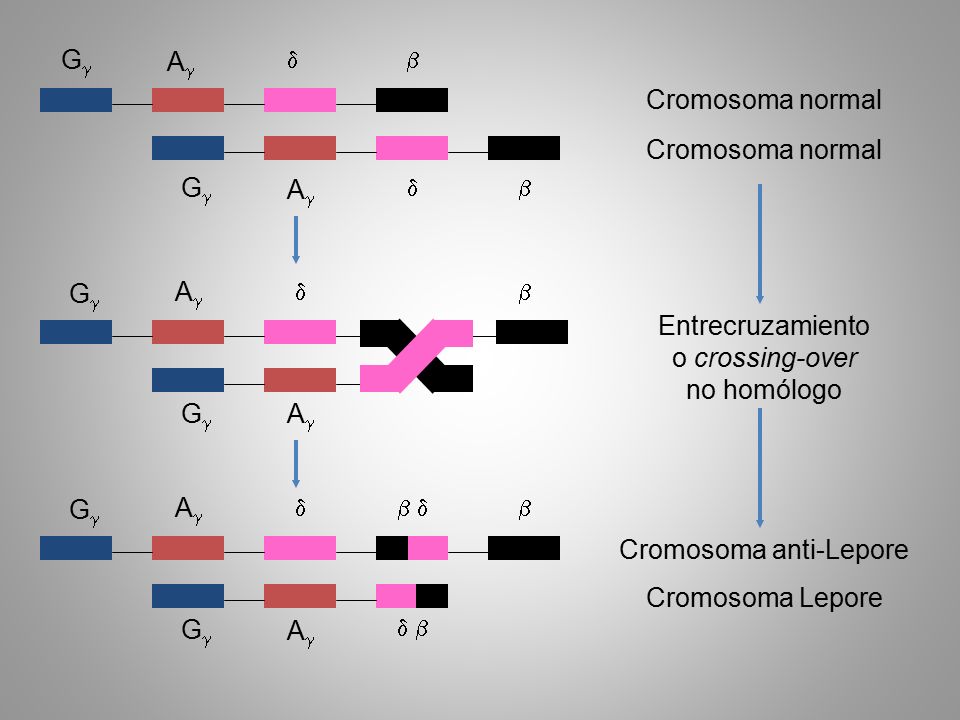 $G_\gamma$ $A_\gamma$ $\delta$ $\beta$

Cromosoma normal

Cromosoma normal

$G_\gamma$ $A_\gamma$ $\delta$ $\beta$

$G_\gamma$ $A_\gamma$ $\delta$ $\beta$

Entrecruzamiento o crossing-over no homólogo

$G_\gamma$ $A_\gamma$

$G_\gamma$ $A_\gamma$ $\delta$ $\beta$ $\delta$ $\beta$

Cromosoma anti-Lepore

Cromosoma Lepore

$G_\gamma$ $A_\gamma$ $\delta$ $\beta$